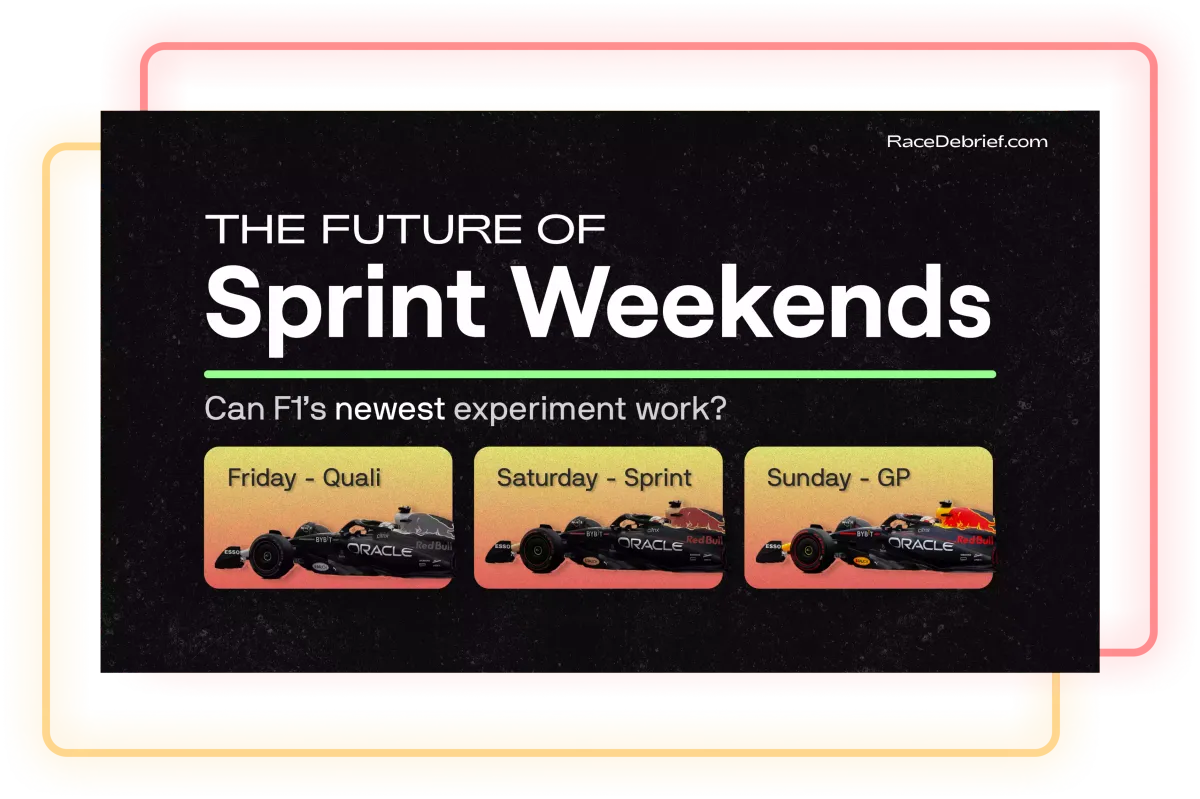 RaceDebrief.com

THE FUTURE OF
Sprint Weekends

Can F1's newest experiment work?

Friday - Quali

ESSO BYBIT ORACLE Red Bull

Saturday - Sprint

ESSO BYBIT ORACLE Red Bull

Sunday - GP

ESSO BYBIT ORACLE Red Bull